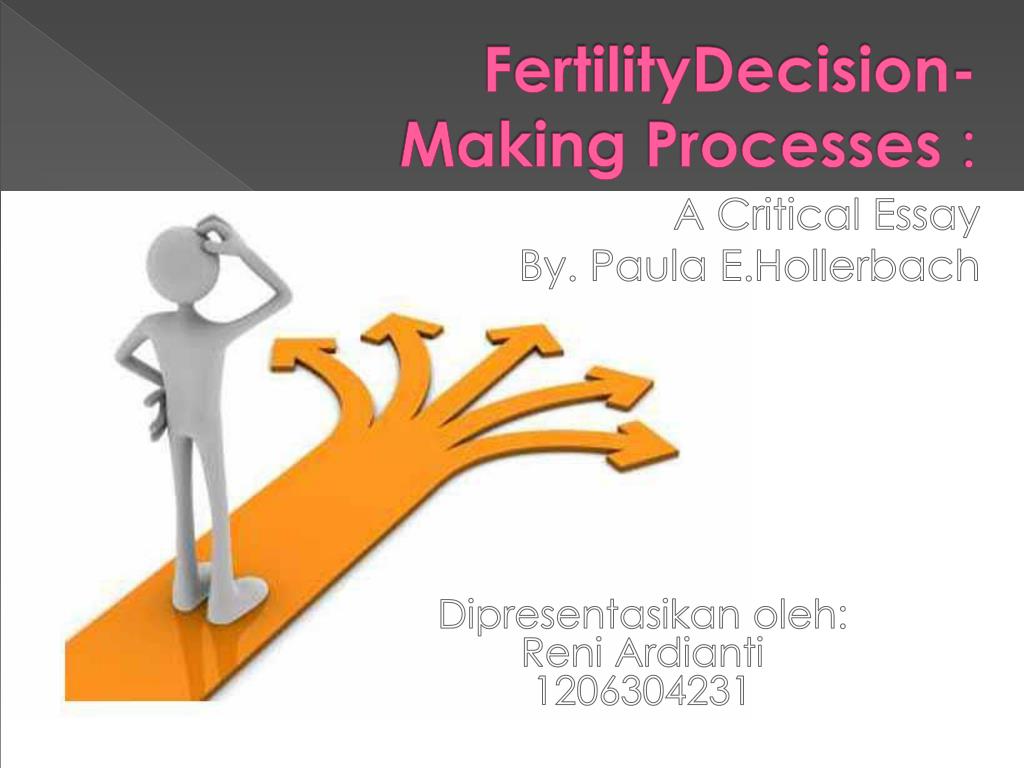 FertilityDecision-Making Processes :

A Critical Essay
By. Paula E.Hollerbach

Dipresentasikan oleh:
Reni Ardianti
1206304231